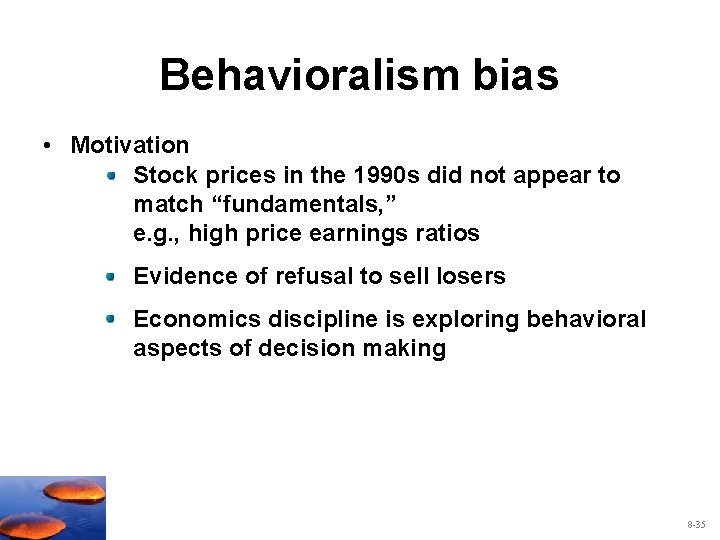 Behavioralism bias

• Motivation

• Stock prices in the 1990s did not appear to match “fundamentals,” e.g., high price earnings ratios

• Evidence of refusal to sell losers

• Economics discipline is exploring behavioral aspects of decision making

8-35